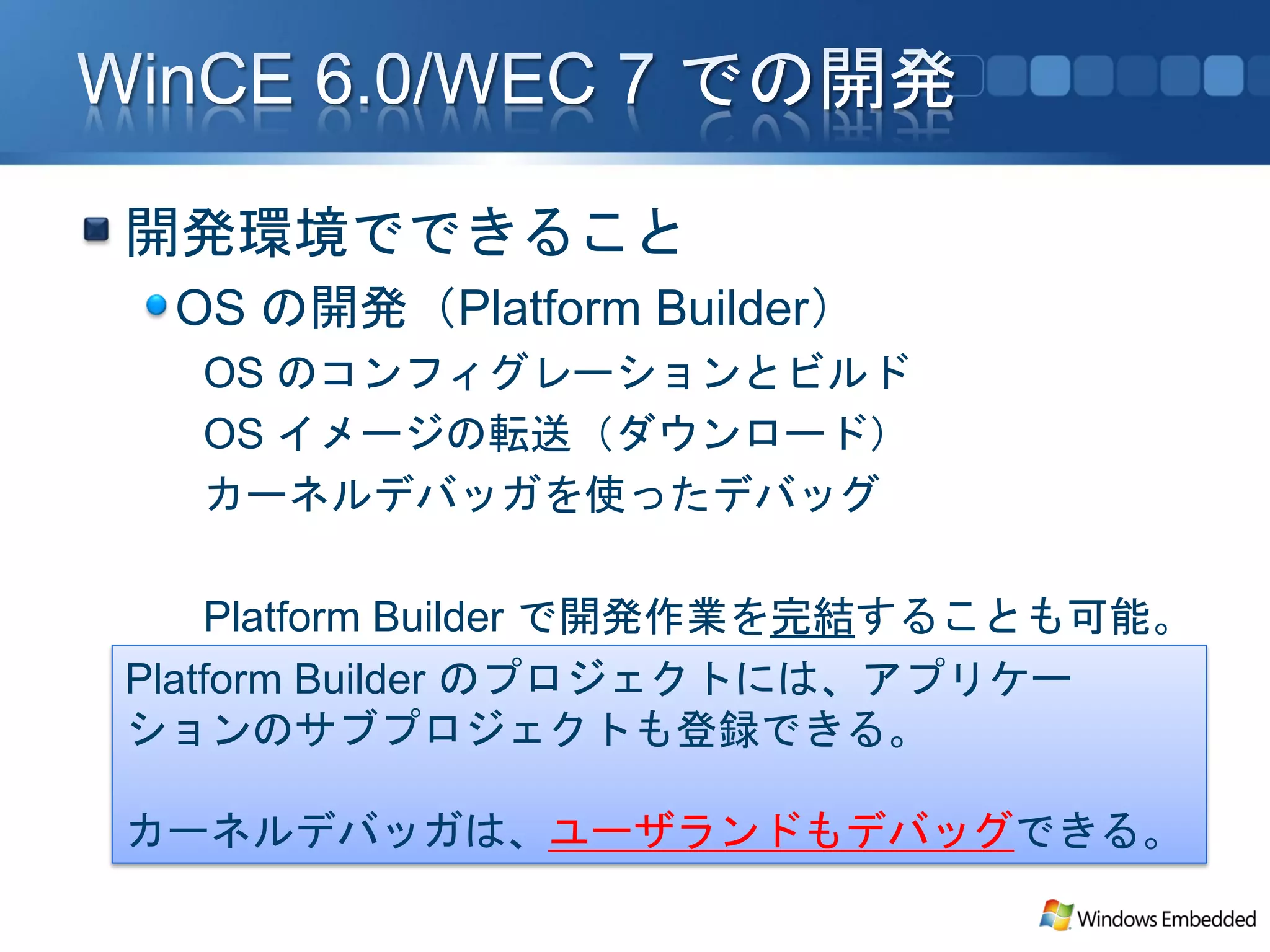 WinCE 6.0/WEC 7 での開発

開発環境でできること

OS の開発（Platform Builder）

OS のコンフィグレーションとビルド

OS イメージの転送（ダウンロード）

カーネルデバッガを使ったデバッグ

Platform Builder で開発作業を完結することも可能。

Platform Builder のプロジェクトには、アプリケーションのサブプロジェクトも登録できる。

カーネルデバッガは、ユーザランドもデバッグできる。

Windows Embedded